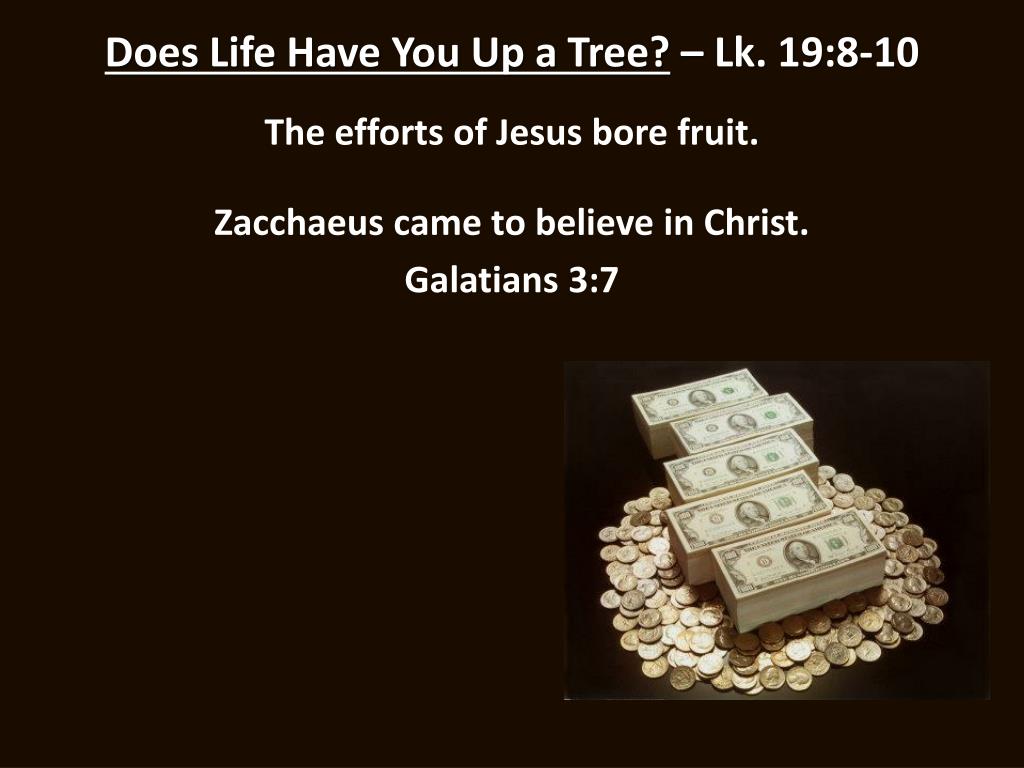 Does Life Have You Up a Tree? – Lk. 19:8-10

The efforts of Jesus bore fruit.

Zacchaeus came to believe in Christ.
Galatians 3:7